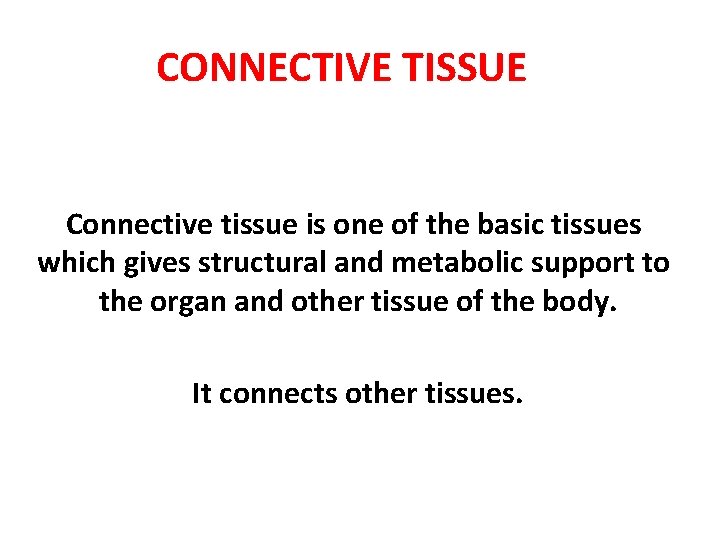 CONNECTIVE TISSUE

Connective tissue is one of the basic tissues which gives structural and metabolic support to the organ and other tissue of the body.

It connects other tissues.